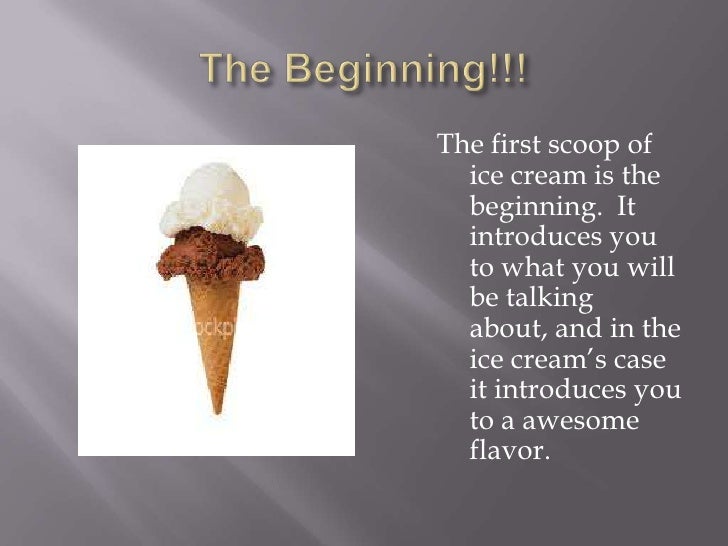 The Beginning!!!

ockp

The first scoop of ice cream is the beginning.  It introduces you to what you will be talking about, and in the ice cream's case it introduces you to a awesome flavor.